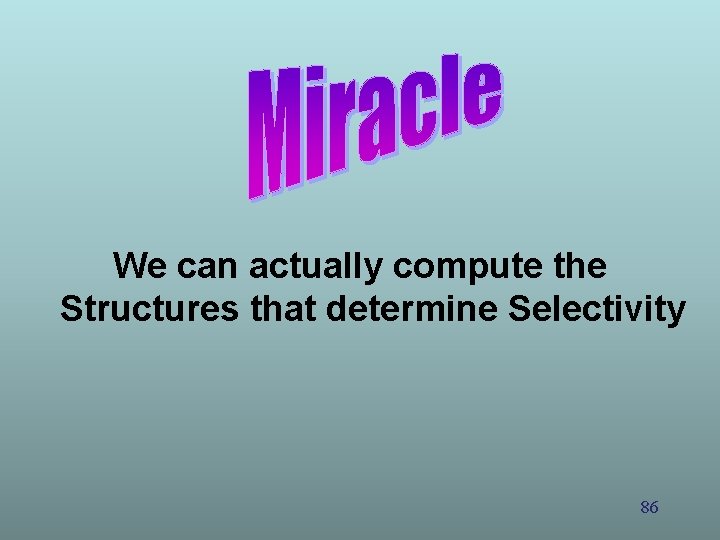 Miracle

We can actually compute the Structures that determine Selectivity

86